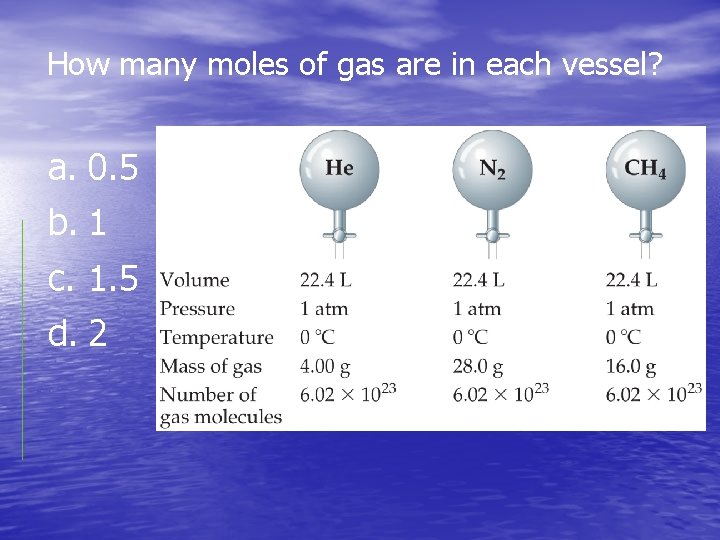 How many moles of gas are in each vessel?

a. 0.5
b. 1
c. 1.5
d. 2

| | He | $N_2$ | $CH_4$ |
|---|---|---|---|
| Volume | 22.4 L | 22.4 L | 22.4 L |
| Pressure | 1 atm | 1 atm | 1 atm |
| Temperature | 0 °C | 0 °C | 0 °C |
| Mass of gas | 4.00 g | 28.0 g | 16.0 g |
| Number of gas molecules | $6.02 \times 10^{23}$ | $6.02 \times 10^{23}$ | $6.02 \times 10^{23}$ |